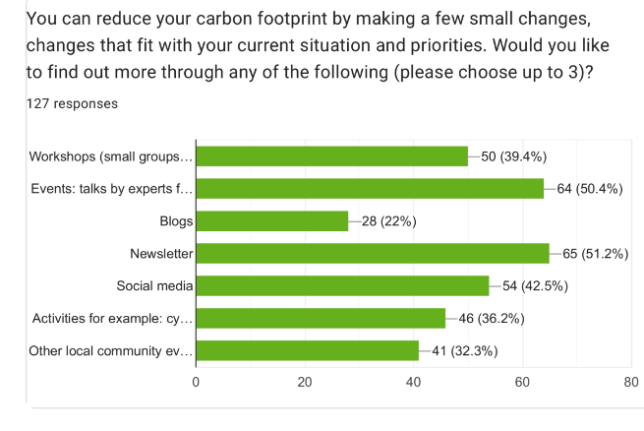 You can reduce your carbon footprint by making a few small changes, changes that fit with your current situation and priorities. Would you like to find out more through any of the following (please choose up to 3)?

127 responses

Workshops (small groups… 50 (39.4%)
Events: talks by experts f… 64 (50.4%)
Blogs 28 (22%)
Newsletter 65 (51.2%)
Social media 54 (42.5%)
Activities for example: cy… 46 (36.2%)
Other local community ev… 41 (32.3%)

0 20 40 60 80